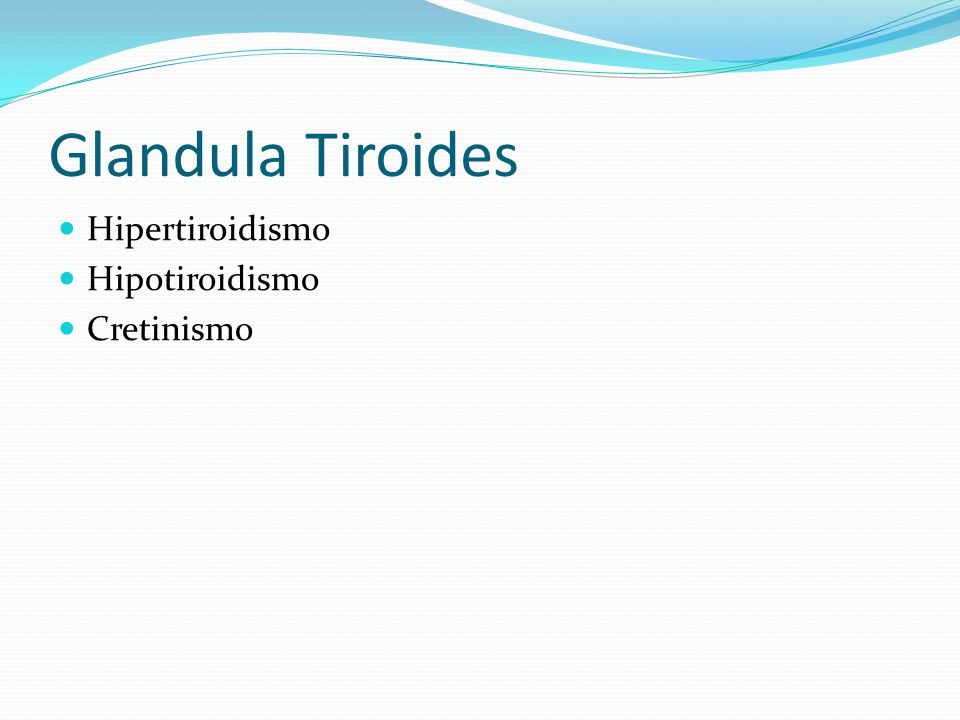 Glandula Tiroides

- Hipertiroidismo
- Hipotiroidismo
- Cretinismo